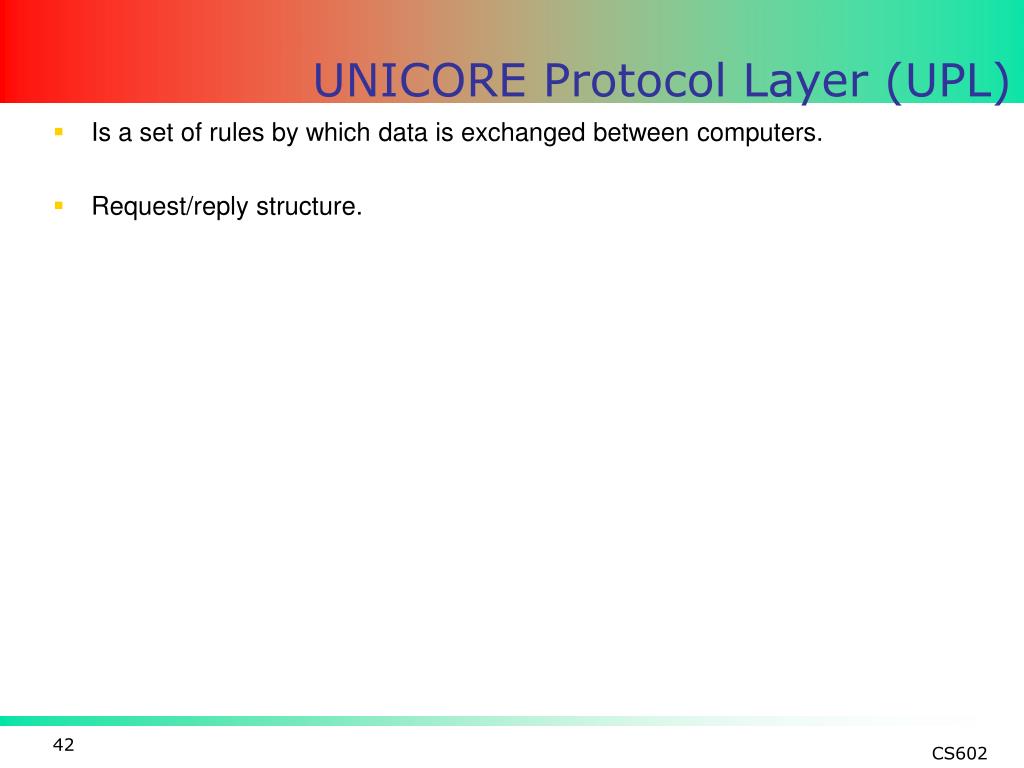 UNICORE Protocol Layer (UPL)

Is a set of rules by which data is exchanged between computers.

Request/reply structure.

42

CS602